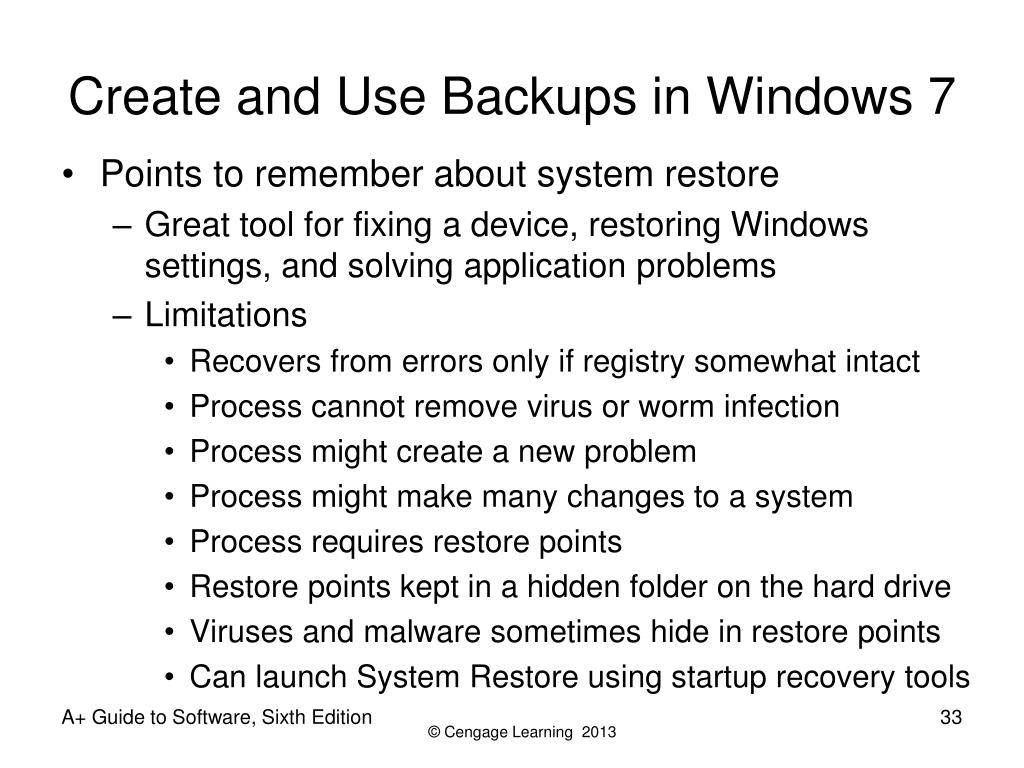 Create and Use Backups in Windows 7

• Points to remember about system restore
– Great tool for fixing a device, restoring Windows settings, and solving application problems
– Limitations
• Recovers from errors only if registry somewhat intact
• Process cannot remove virus or worm infection
• Process might create a new problem
• Process might make many changes to a system
• Process requires restore points
• Restore points kept in a hidden folder on the hard drive
• Viruses and malware sometimes hide in restore points
• Can launch System Restore using startup recovery tools

A+ Guide to Software, Sixth Edition
© Cengage Learning 2013
33